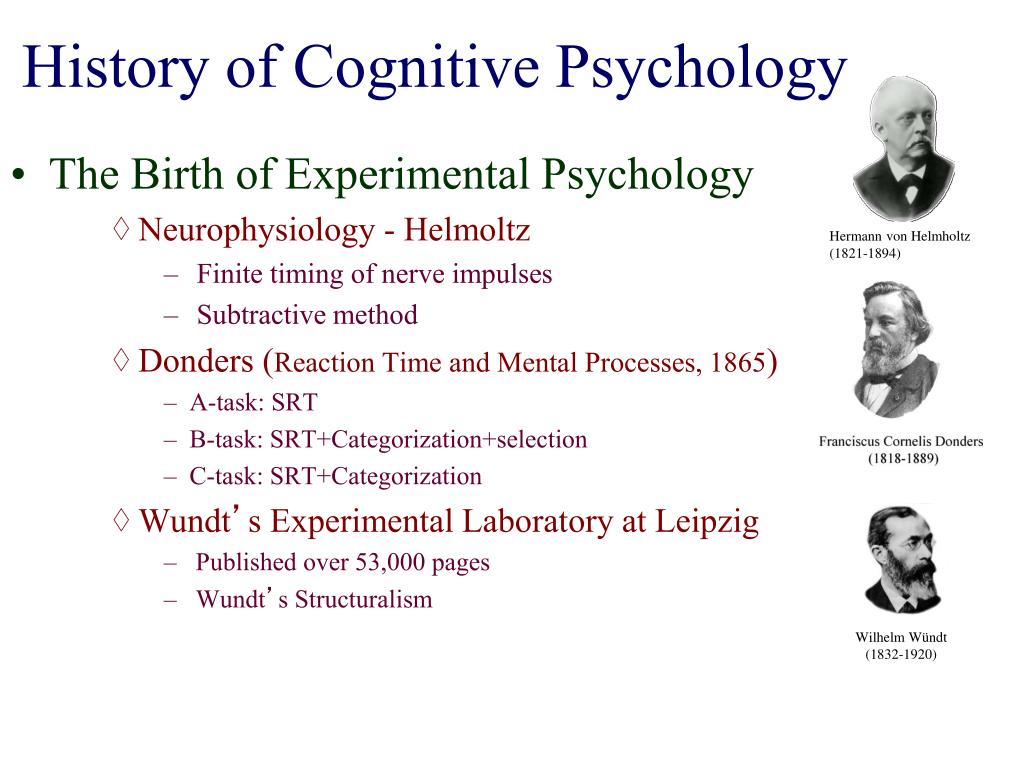 History of Cognitive Psychology

• The Birth of Experimental Psychology

◊ Neurophysiology - Helmoltz

– Finite timing of nerve impulses

– Subtractive method

◊ Donders (Reaction Time and Mental Processes, 1865)

– A-task: SRT

– B-task: SRT+Categorization+selection

– C-task: SRT+Categorization

◊ Wundt’s Experimental Laboratory at Leipzig

– Published over 53,000 pages

– Wundt’s Structuralism

Hermann von Helmholtz (1821-1894)

Franciscus Cornelis Donders (1818-1889)

Wilhelm Wündt (1832-1920)